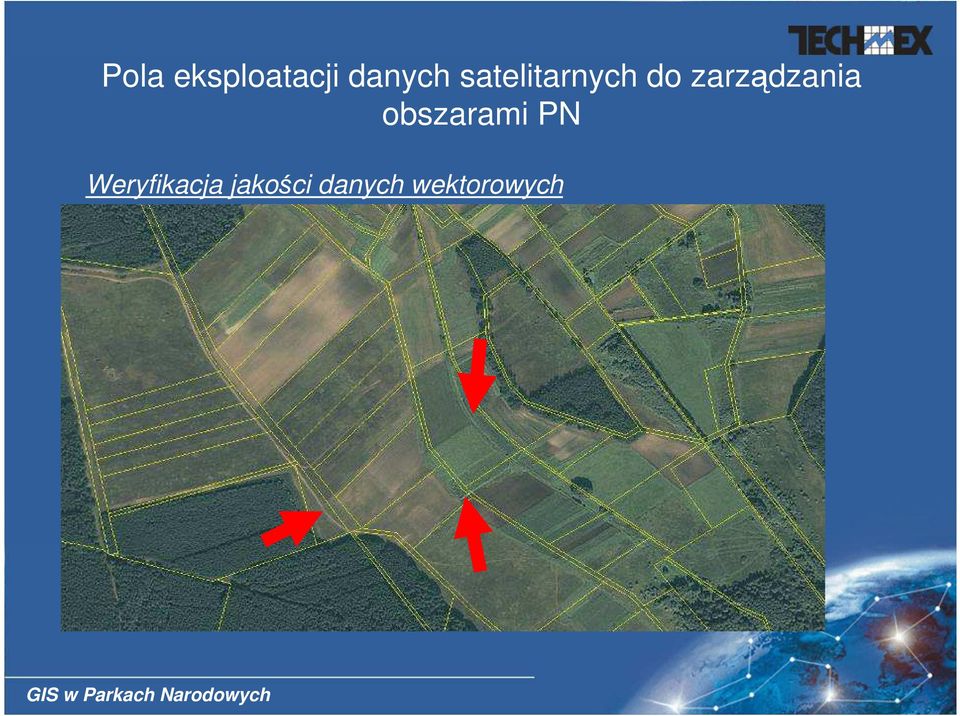 TECHMEX

Pola eksploatacji danych satelitarnych do zarządzania obszarami PN

Weryfikacja jakości danych wektorowych

GIS w Parkach Narodowych